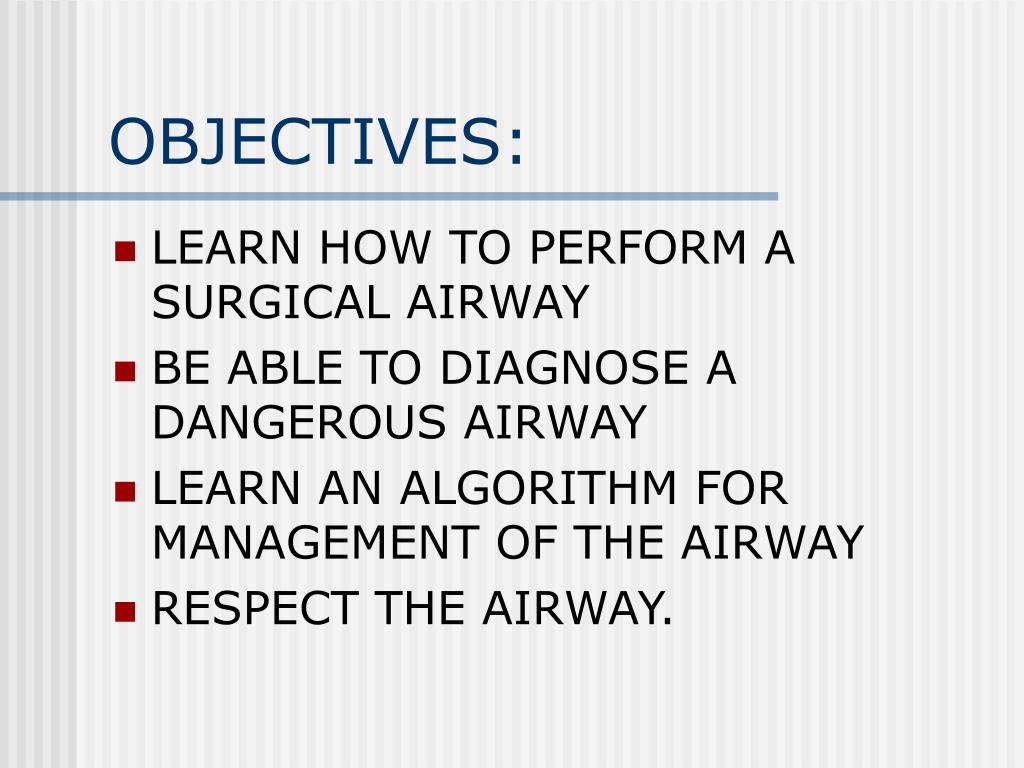 OBJECTIVES:

- LEARN HOW TO PERFORM A SURGICAL AIRWAY
- BE ABLE TO DIAGNOSE A DANGEROUS AIRWAY
- LEARN AN ALGORITHM FOR MANAGEMENT OF THE AIRWAY
- RESPECT THE AIRWAY.